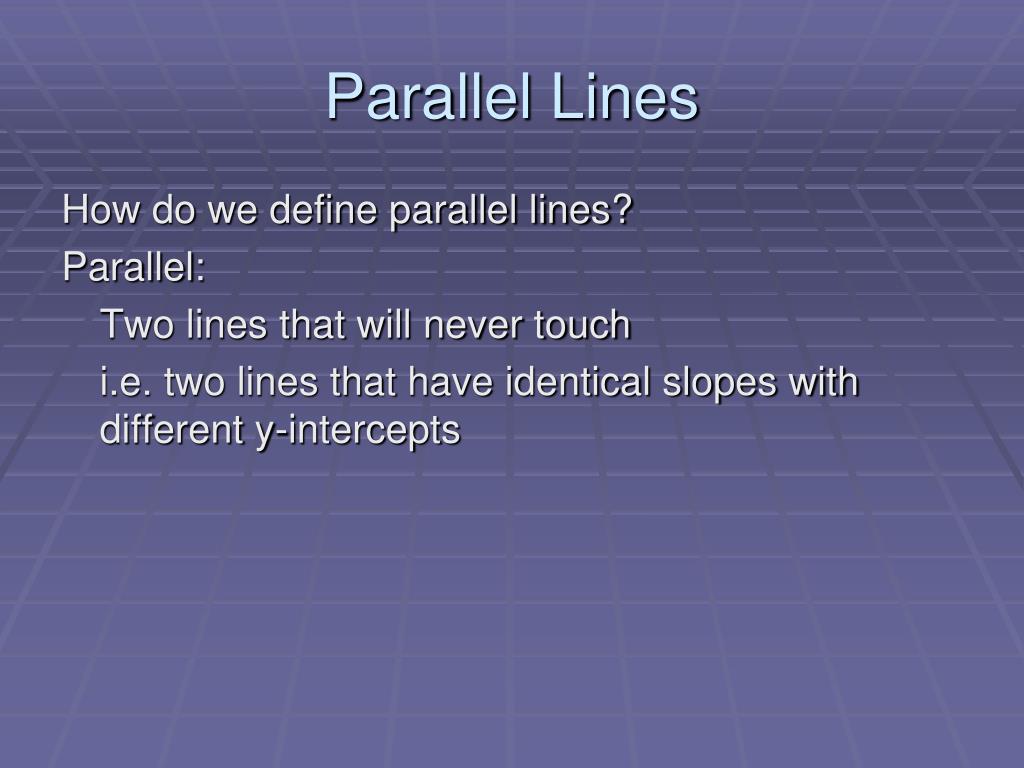 Parallel Lines

How do we define parallel lines?

Parallel:

Two lines that will never touch

i.e. two lines that have identical slopes with different y-intercepts